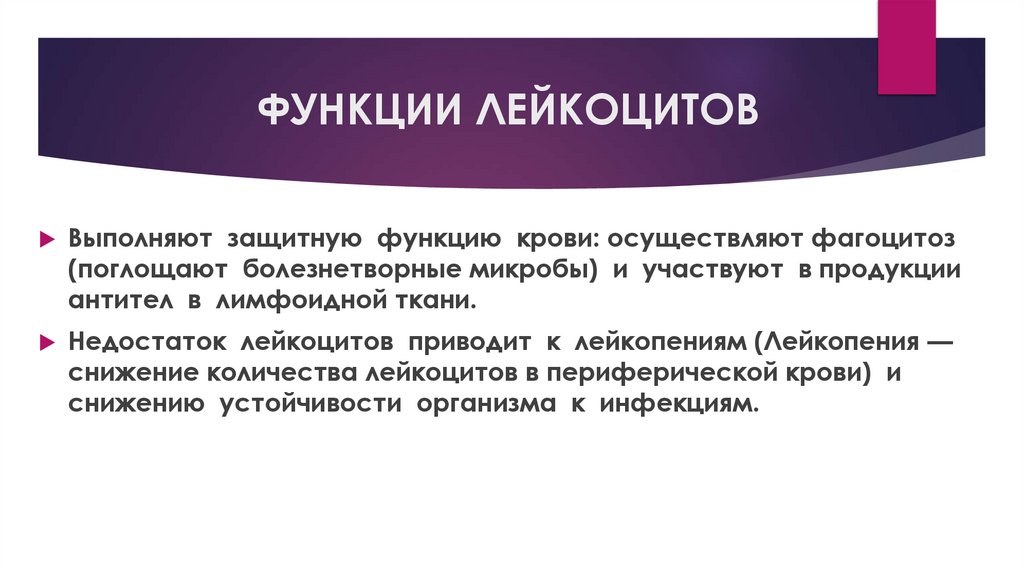 ФУНКЦИИ ЛЕЙКОЦИТОВ

Выполняют защитную функцию крови: осуществляют фагоцитоз (поглощают болезнетворные микробы) и участвуют в продукции антител в лимфоидной ткани.

Недостаток лейкоцитов приводит к лейкопениям (Лейкопения — снижение количества лейкоцитов в периферической крови) и снижению устойчивости организма к инфекциям.